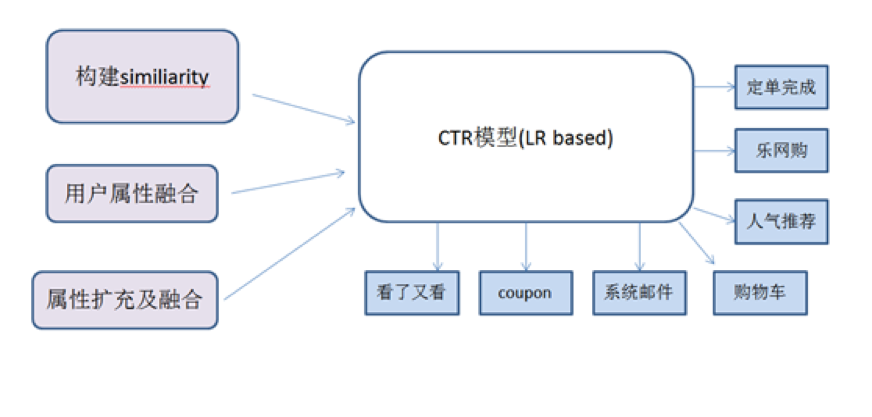 构建similiarity

用户属性融合

属性扩充及融合

CTR模型(LR based)

定单完成

乐网购

人气推荐

看了又看

coupon

系统邮件

购物车